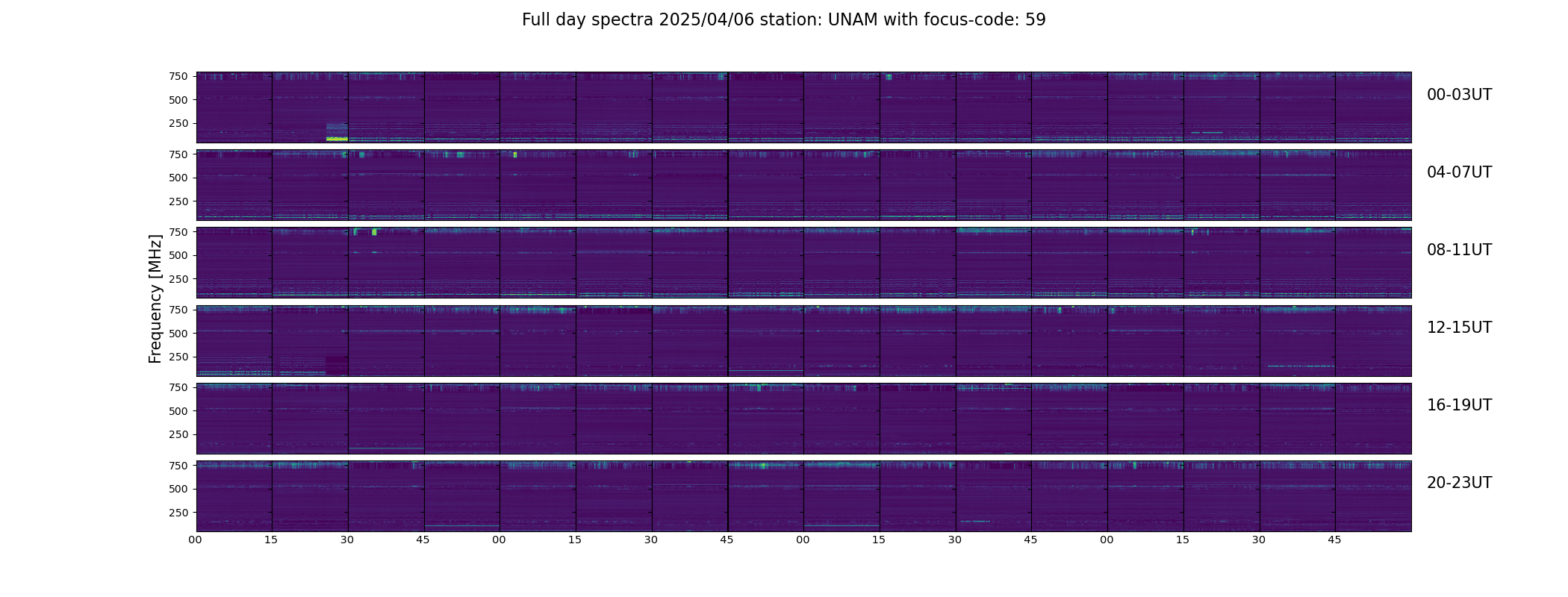 Full day spectra 2025/04/06 station: UNAM with focus-code: 59

Frequency [MHz]

750
500
250
00-03UT

750
500
250
04-07UT

750
500
250
08-11UT

750
500
250
12-15UT

750
500
250
16-19UT

750
500
250
20-23UT

00 15 30 45 00 15 30 45 00 15 30 45 00 15 30 45